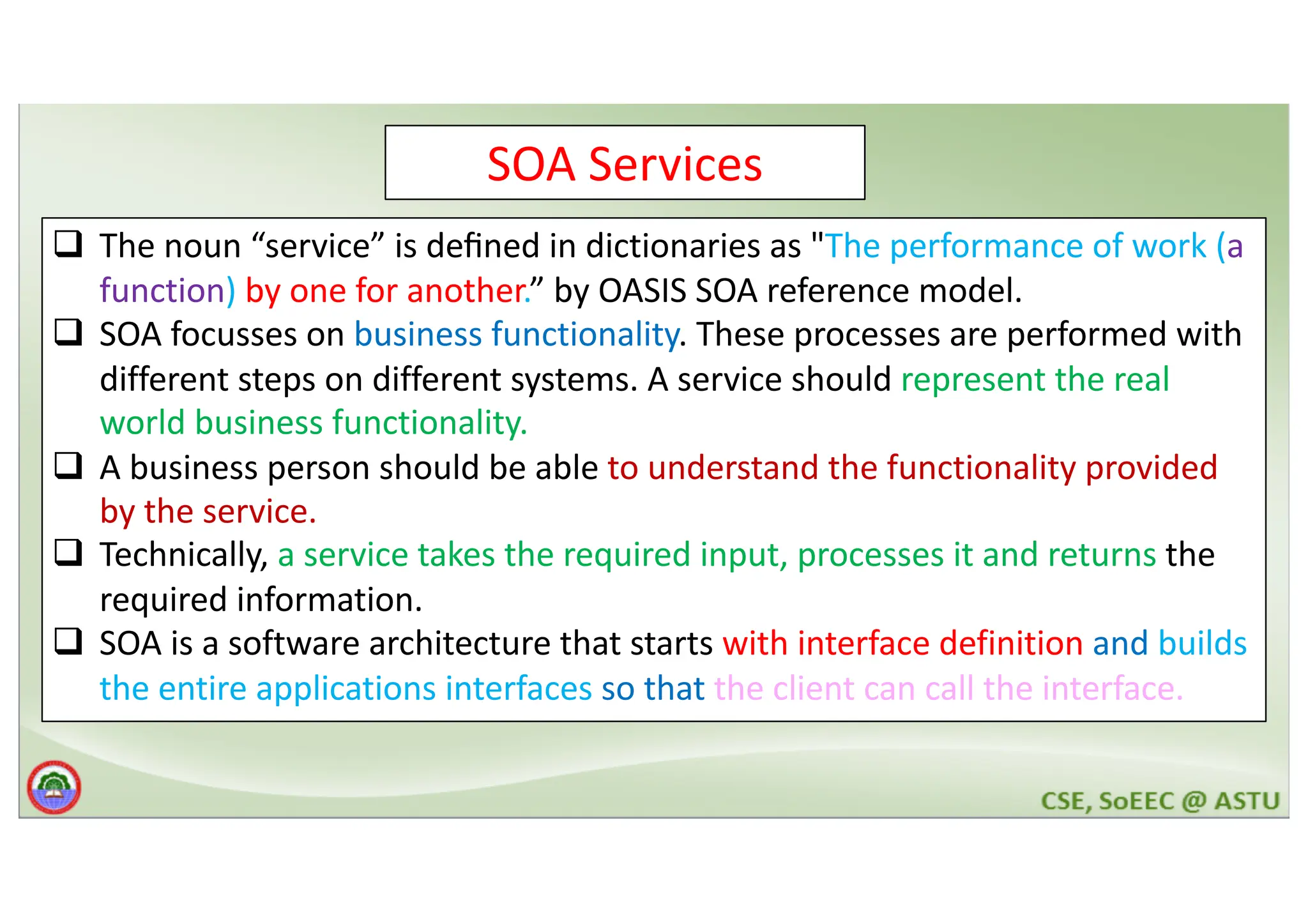 SOA Services

❑ The noun “service” is defined in dictionaries as "The performance of work (a function) by one for another.” by OASIS SOA reference model.

❑ SOA focusses on business functionality. These processes are performed with different steps on different systems. A service should represent the real world business functionality.

❑ A business person should be able to understand the functionality provided by the service.

❑ Technically, a service takes the required input, processes it and returns the required information.

❑ SOA is a software architecture that starts with interface definition and builds the entire applications interfaces so that the client can call the interface.

CSE, SoEEC @ ASTU